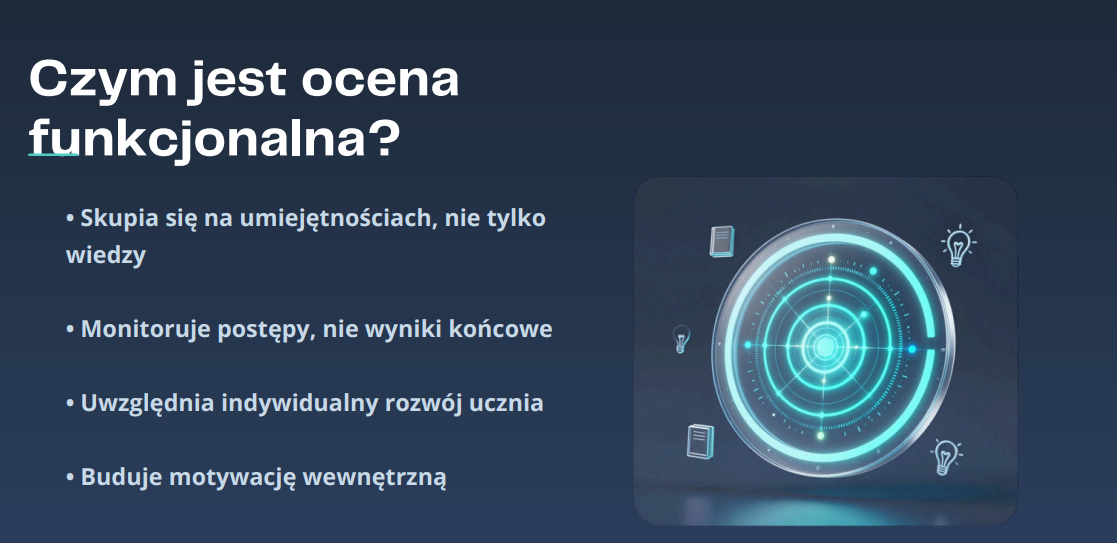 Czym jest ocena funkcjonalna?

• Skupia się na umiejętnościach, nie tylko wiedzy

• Monitoruje postępy, nie wyniki końcowe

• Uwzględnia indywidualny rozwój ucznia

• Buduje motywację wewnętrzną